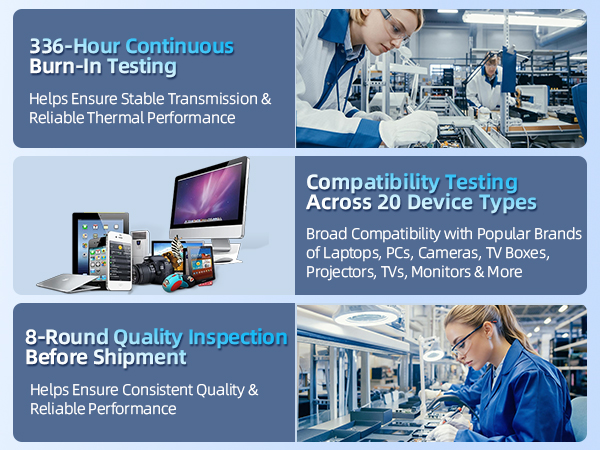 336-Hour Continuous Burn-In Testing

Helps Ensure Stable Transmission & Reliable Thermal Performance

Compatibility Testing Across 20 Device Types

Broad Compatibility with Popular Brands of Laptops, PCs, Cameras, TV Boxes, Projectors, TVs, Monitors & More

8-Round Quality Inspection Before Shipment

Helps Ensure Consistent Quality & Reliable Performance